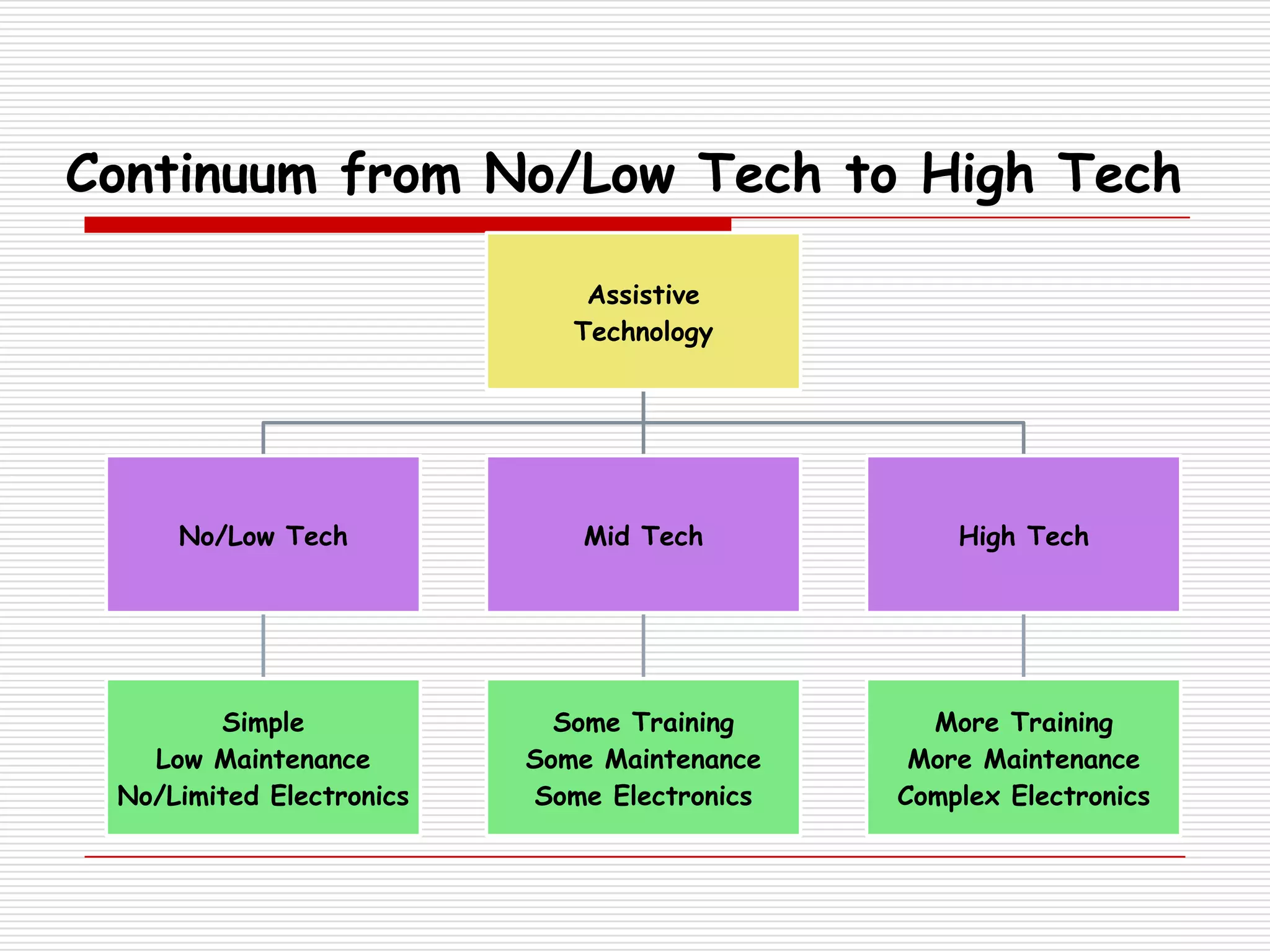 Continuum from No/Low Tech to High Tech

Assistive Technology

No/Low Tech

Mid Tech

High Tech

Simple
Low Maintenance
No/Limited Electronics

Some Training
Some Maintenance
Some Electronics

More Training
More Maintenance
Complex Electronics